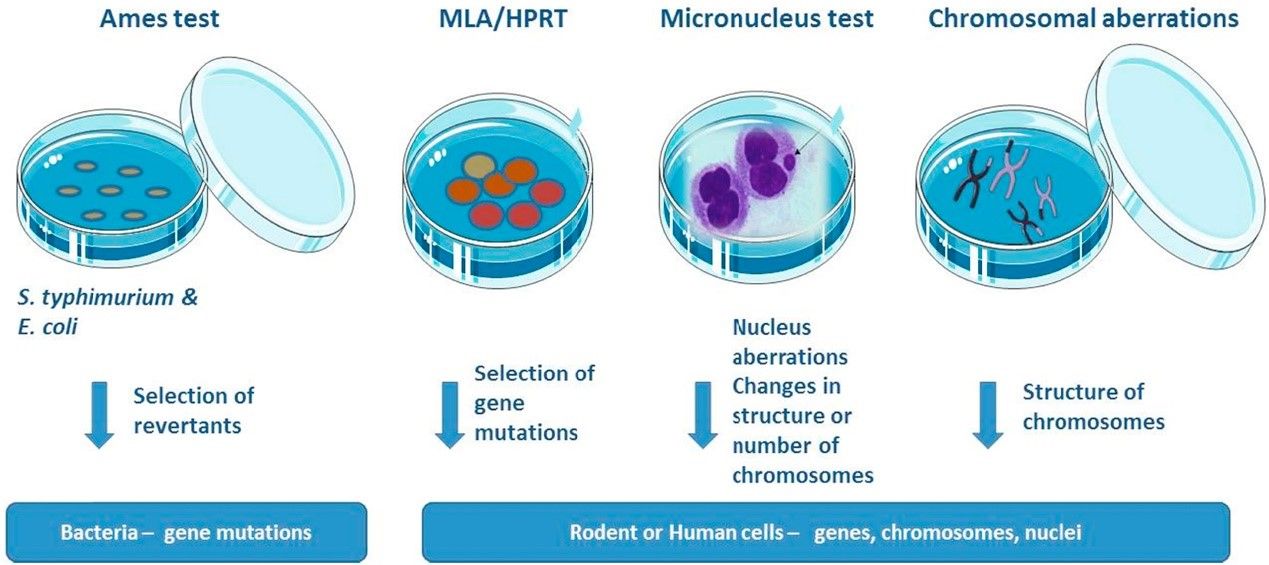 Ames test

MLA/HPRT

Micronucleus test

Chromosomal aberrations

S. typhimurium & E. coli

Selection of revertants

Selection of gene mutations

Nucleus aberrations Changes in structure or number of chromosomes

Structure of chromosomes

Bacteria – gene mutations

Rodent or Human cells – genes, chromosomes, nuclei